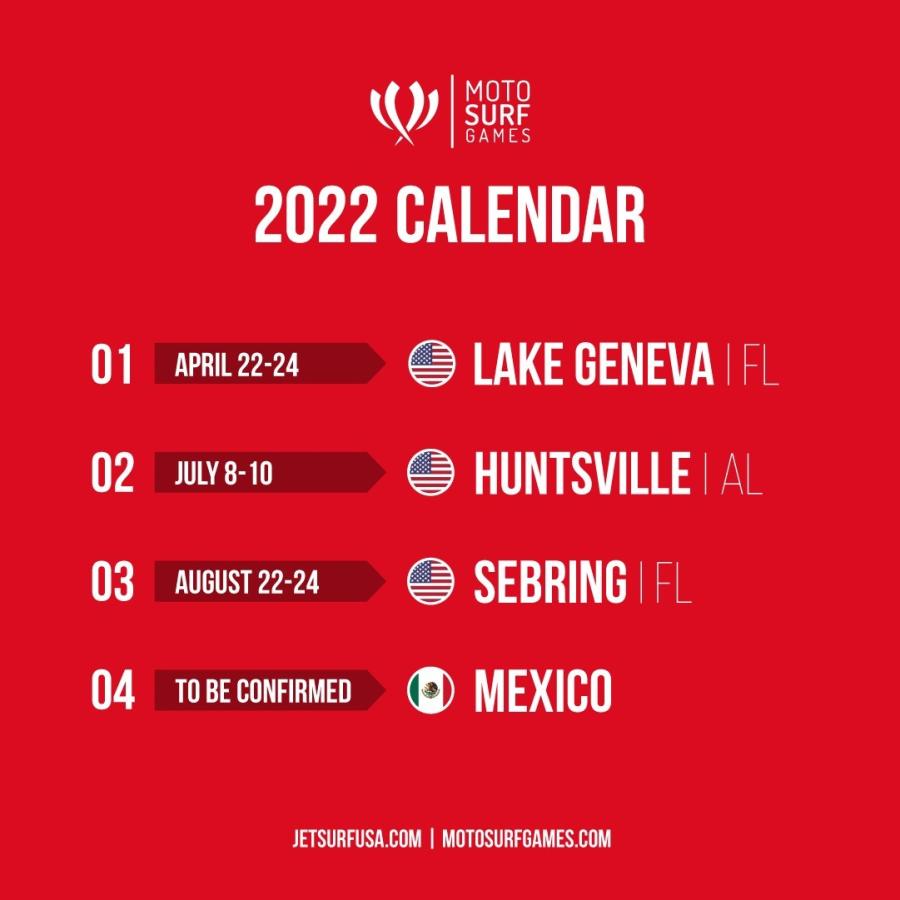 MOTO SURF GAMES

2022 CALENDAR

01 APRIL 22-24 LAKE GENEVA | FL

02 JULY 8-10 HUNTSVILLE | AL

03 AUGUST 22-24 SEBRING | FL

04 TO BE CONFIRMED MEXICO

JETSURFUSA.COM | MOTOSURFGAMES.COM